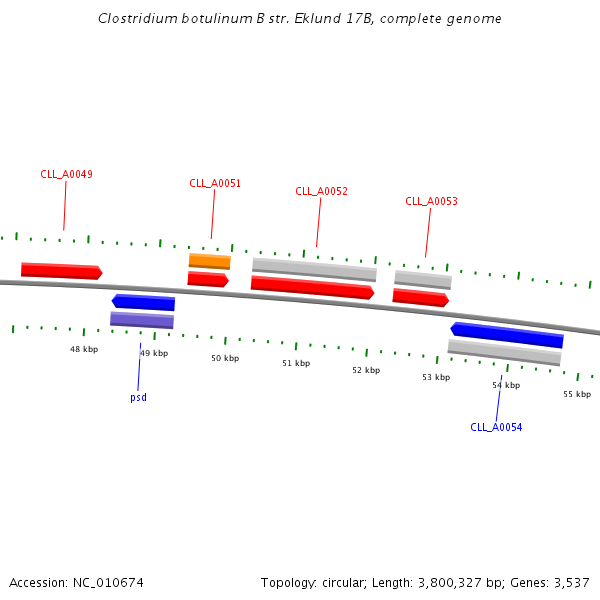 Clostridium botulinum B str. Eklund 17B, complete genome

CLL_A0049

CLL_A0051

CLL_A0052

CLL_A0053

48 kbp

49 kbp

50 kbp

51 kbp

52 kbp

53 kbp

54 kbp

55 kbp

psd

CLL_A0054

Accession: NC_010674

Topology: circular; Length: 3,800,327 bp; Genes: 3,537